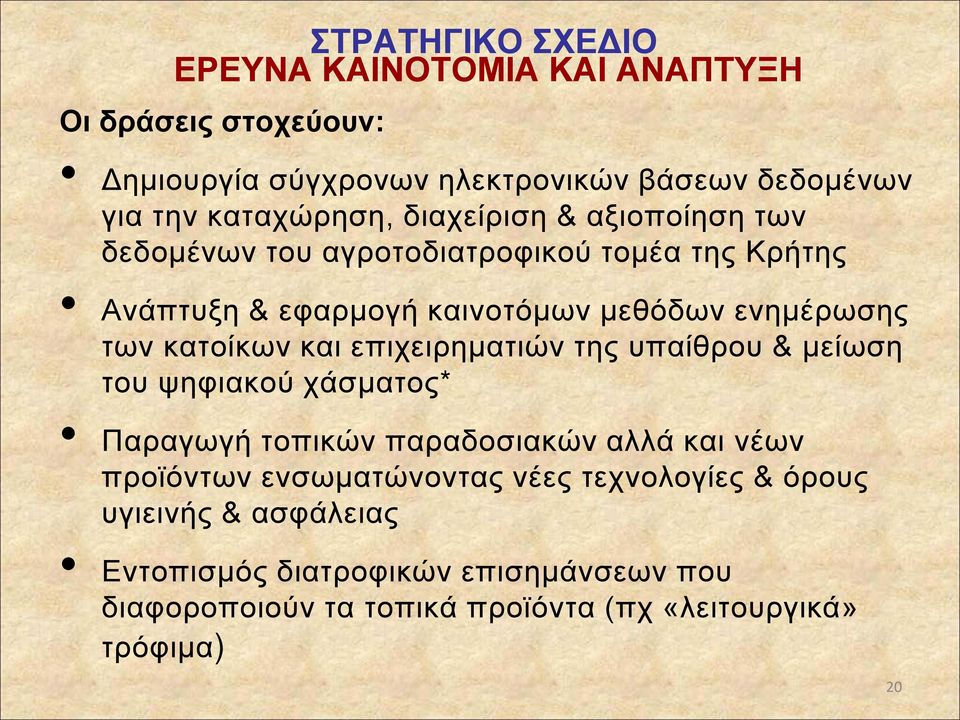 ΣΤΡΑΤΗΓΙΚΟ ΣΧΕΔΙΟ
ΕΡΕΥΝΑ ΚΑΙΝΟΤΟΜΙΑ ΚΑΙ ΑΝΑΠΤΥΞΗ

Οι δράσεις στοχεύουν:

• Δημιουργία σύγχρονων ηλεκτρονικών βάσεων δεδομένων για την καταχώρηση, διαχείριση & αξιοποίηση των δεδομένων του αγροτοδιατροφικού τομέα της Κρήτης

• Ανάπτυξη & εφαρμογή καινοτόμων μεθόδων ενημέρωσης των κατοίκων και επιχειρηματιών της υπαίθρου & μείωση του ψηφιακού χάσματος*

• Παραγωγή τοπικών παραδοσιακών αλλά και νέων προϊόντων ενσωματώνοντας νέες τεχνολογίες & όρους υγιεινής & ασφάλειας

• Εντοπισμός διατροφικών επισημάνσεων που διαφοροποιούν τα τοπικά προϊόντα (πχ «λειτουργικά» τρόφιμα)

20